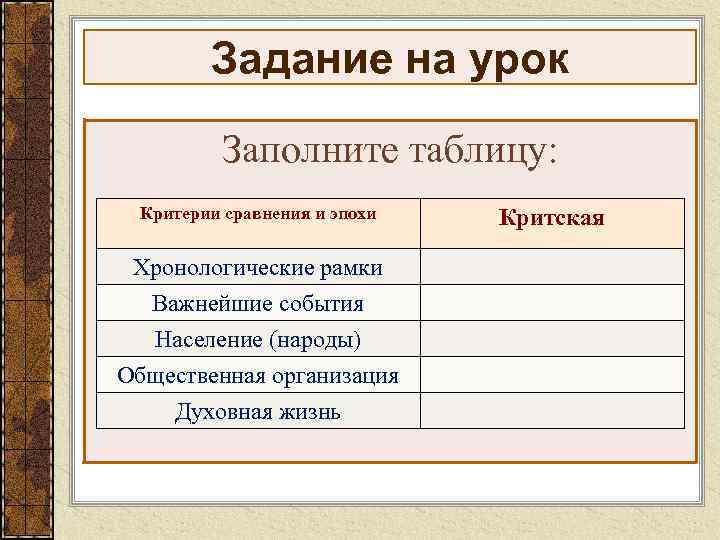 Задание на урок

Заполните таблицу:

| Критерии сравнения и эпохи | Критская |
|---|---|
| Хронологические рамки | |
| Важнейшие события | |
| Население (народы) | |
| Общественная организация | |
| Духовная жизнь | |